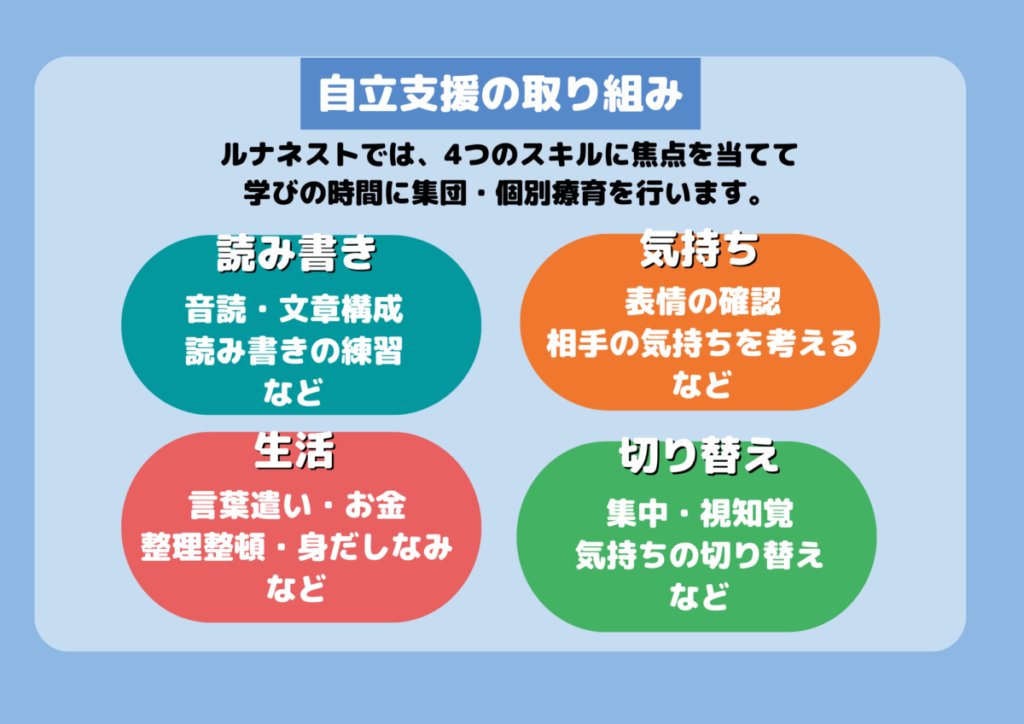 自立支援の取り組み

ルナネストでは、4つのスキルに焦点を当てて
学びの時間に集団・個別療育を行います。

読み書き

音読・文章構成
読み書きの練習
など

気持ち

表情の確認
相手の気持ちを考える
など

生活

言葉遣い・お金
整理整頓・身だしなみ
など

切り替え

集中・視知覚
気持ちの切り替え
など